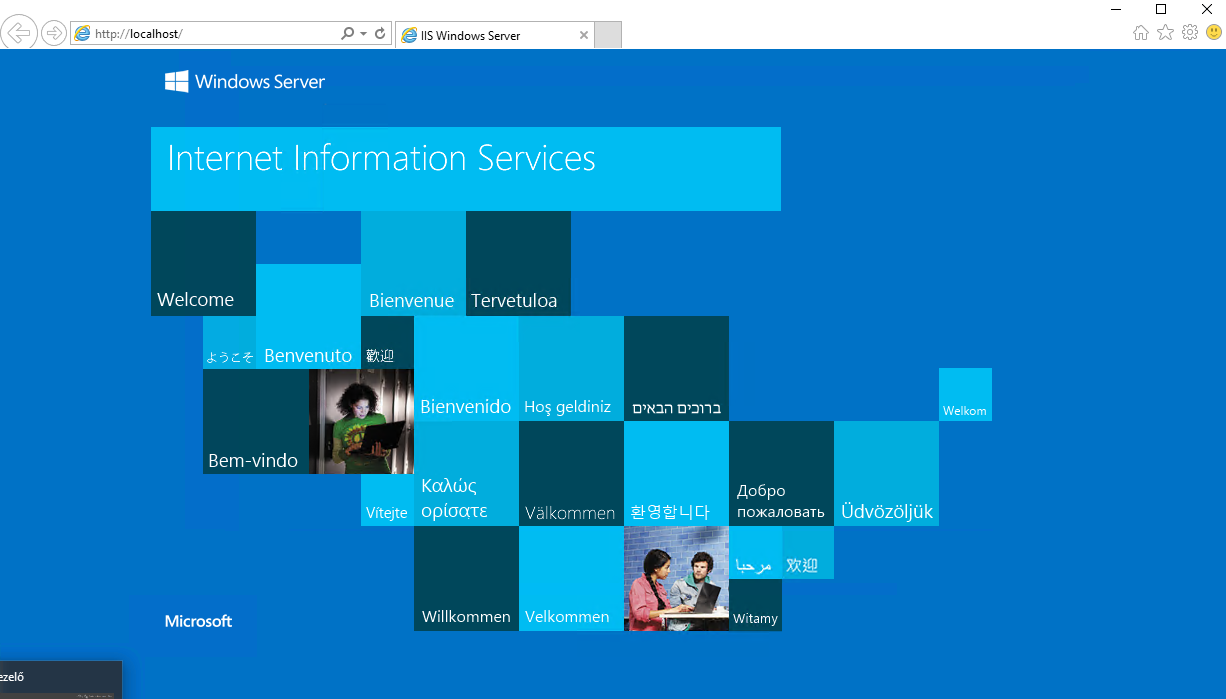 http://localhost/

IIS Windows Server

Windows Server

Internet Information Services

Welcome

Bienvenue

Tervetuloa

ようこそ

Benvenuto

歡迎

Bienvenido

Hoş geldiniz

ברוכים הבאים

Welkom

Bem-vindo

Vítejte

Καλώς ορίσατε

Välkommen

환영합니다

Добро пожаловать

Üdvözöljük

مرحبا

欢迎

Willkommen

Velkommen

Witamy

Microsoft

ezelő